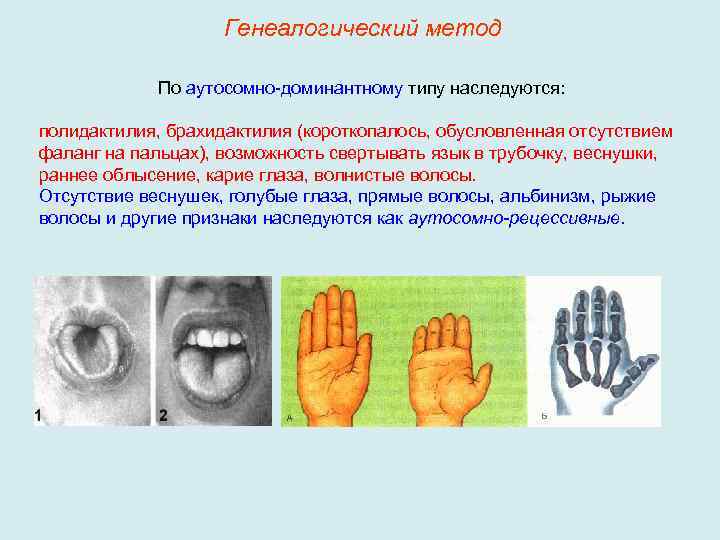 Генеалогический метод

По аутосомно-доминантному типу наследуются:

полидактилия, брахидактилия (короткопалось, обусловленная отсутствием фаланг на пальцах), возможность свертывать язык в трубочку, веснушки, раннее облысение, карие глаза, волнистые волосы.
Отсутствие веснушек, голубые глаза, прямые волосы, альбинизм, рыжие волосы и другие признаки наследуются как аутосомно-рецессивные.

1

2

А

Б